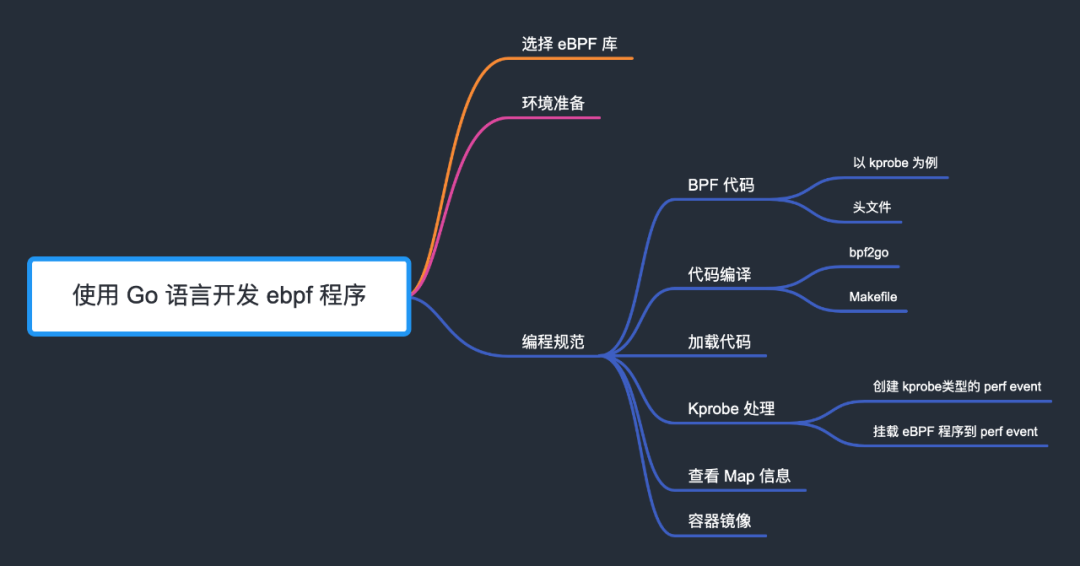 使用 Go 语言开发 ebpf 程序

选择 eBPF 库

环境准备

编程规范

BPF 代码

以 kprobe 为例

头文件

代码编译

bpf2go

Makefile

加载代码

Kprobe 处理

创建 kprobe类型的 perf event

挂载 eBPF 程序到 perf event

查看 Map 信息

容器镜像